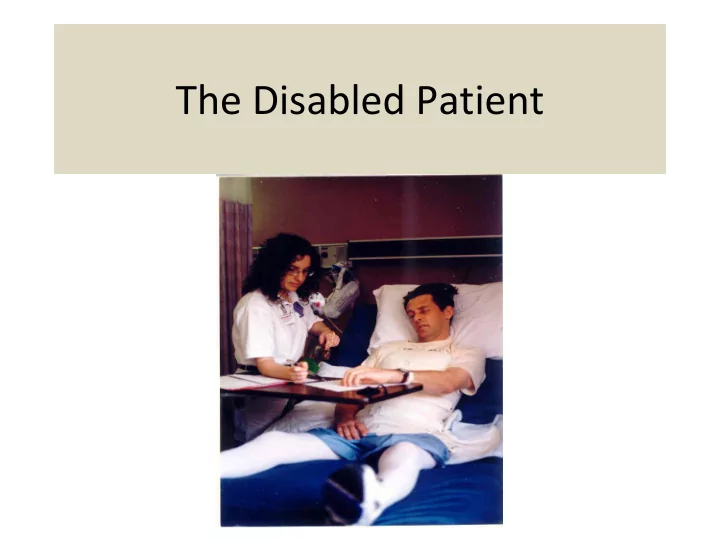 The Disabled Patient